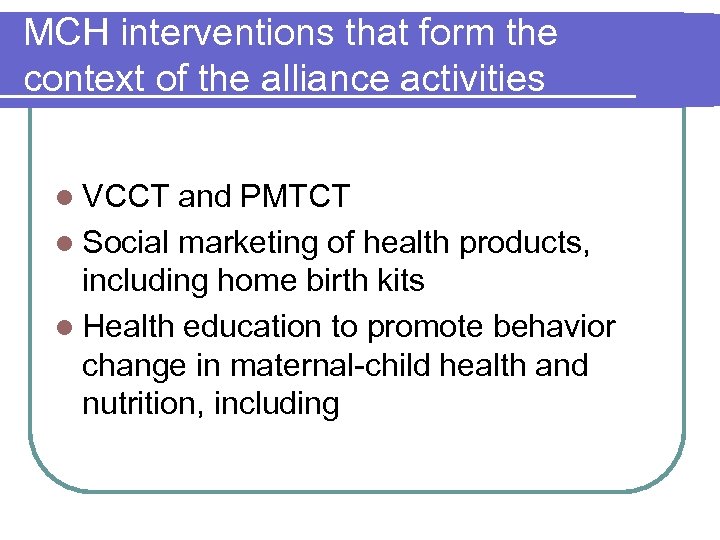 MCH interventions that form the context of the alliance activities

- VCCT and PMTCT
- Social marketing of health products, including home birth kits
- Health education to promote behavior change in maternal-child health and nutrition, including